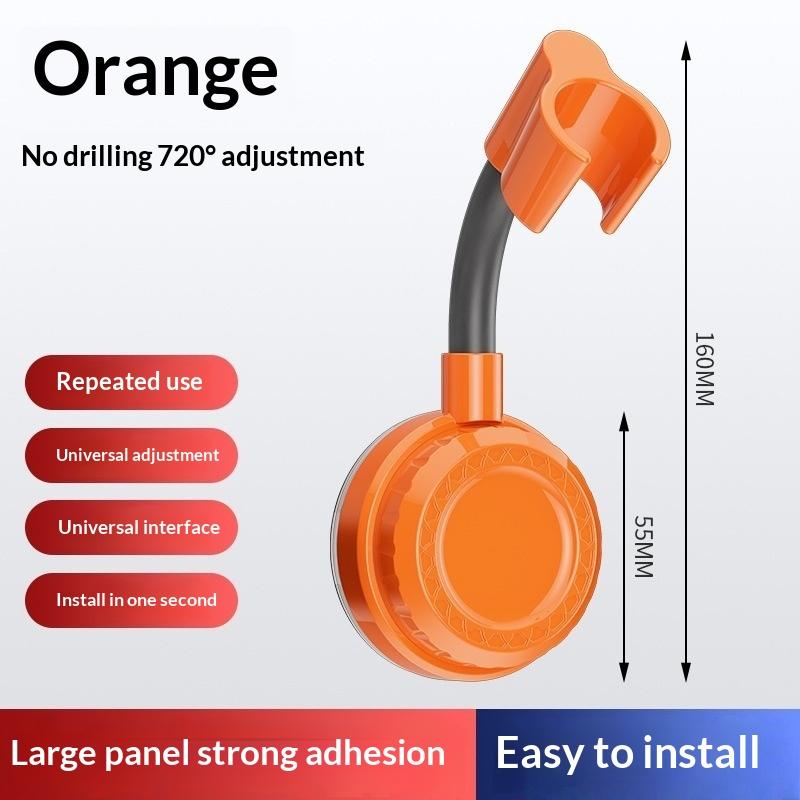 Orange

No drilling 720° adjustment

Repeated use

Universal adjustment

Universal interface

Install in one second

160MM

55MM

Large panel strong adhesion

Easy to install